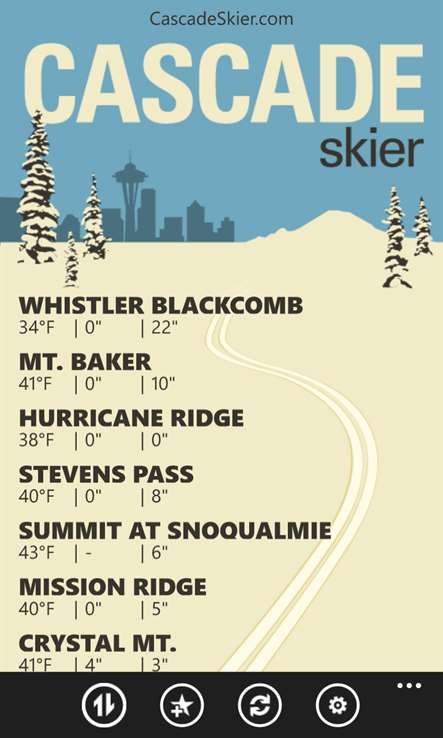 CascadeSkier.com

CASCADE
skier

WHISTLER BLACKCOMB
34°F | 0" | 22"

MT. BAKER
41°F | 0" | 10"

HURRICANE RIDGE
38°F | 0" | 0"

STEVENS PASS
40°F | 0" | 8"

SUMMIT AT SNOQUALMIE
43°F | - | 6"

MISSION RIDGE
40°F | 0" | 5"

CRYSTAL MT.
41°F | 4" | 3"

...